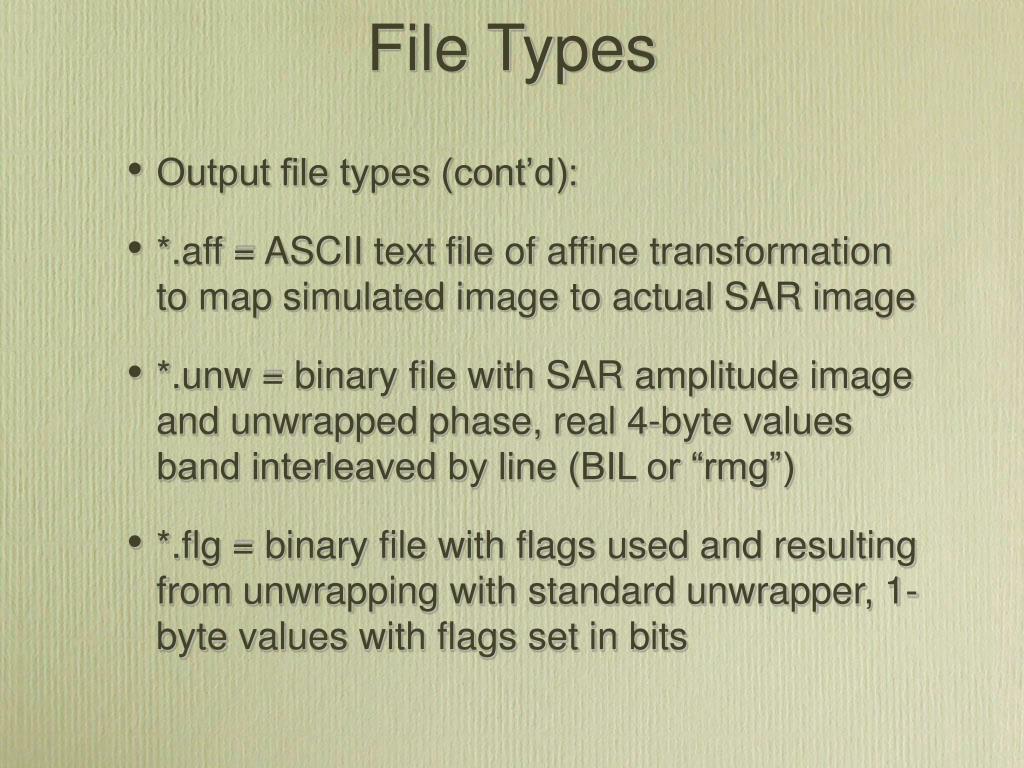 File Types

• Output file types (cont’d):

• *.aff = ASCII text file of affine transformation to map simulated image to actual SAR image

• *.unw = binary file with SAR amplitude image and unwrapped phase, real 4-byte values band interleaved by line (BIL or “rmg”)

• *.flg = binary file with flags used and resulting from unwrapping with standard unwrapper, 1-byte values with flags set in bits